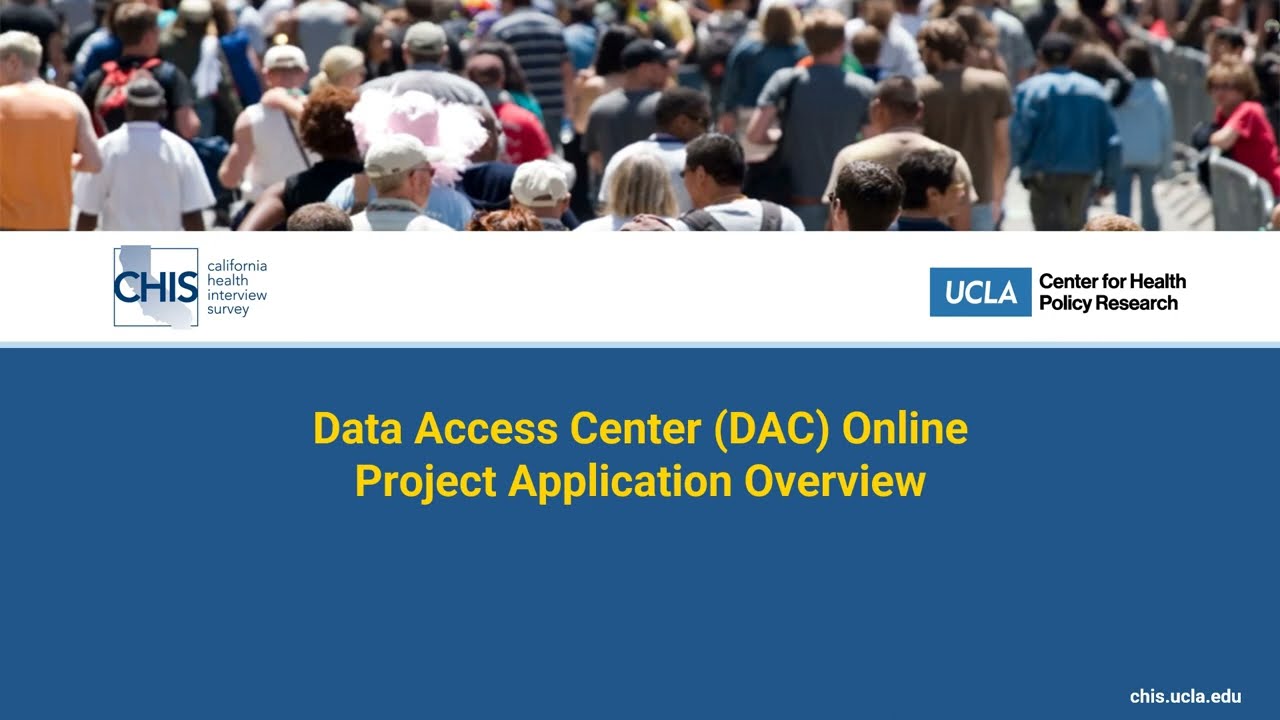 CHIS california health interview survey

UCLA Center for Health Policy Research

Data Access Center (DAC) Online Project Application Overview

chis.ucla.edu